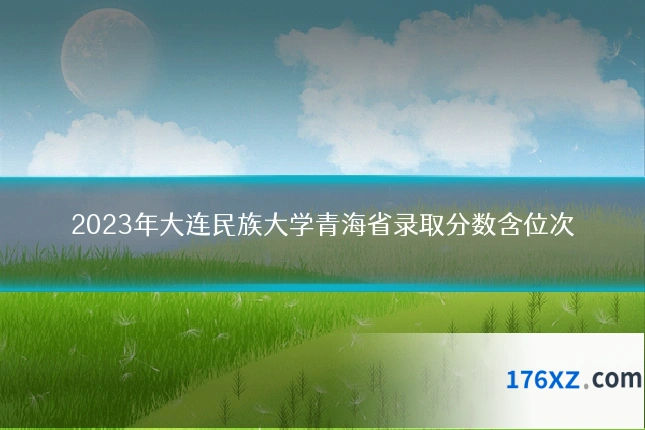 2023年大连民族大学青海省录取分数含位次

176XZ.com